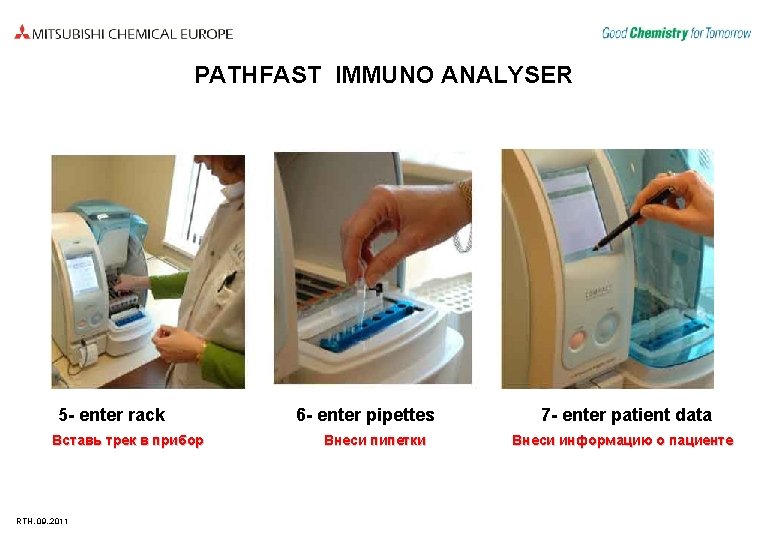 MITSUBISHI CHEMICAL EUROPE

Good Chemistry for Tomorrow

PATHFAST IMMUNO ANALYSER

5- enter rack
Вставь трек в прибор

6- enter pipettes
Внеси пипетки

7- enter patient data
Внеси информацию о пациенте

RTH.09.2011